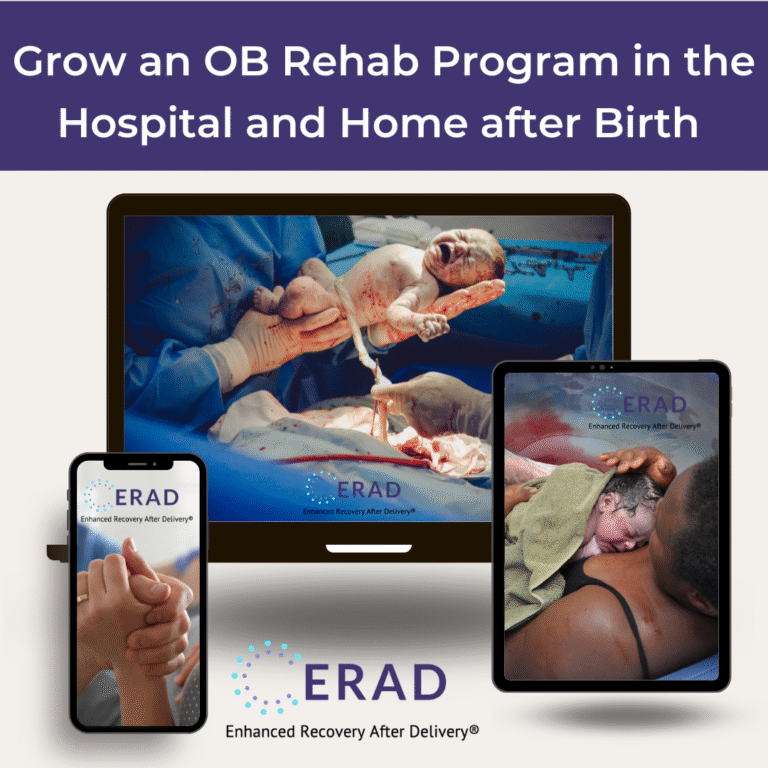 Grow an OB Rehab Program in the Hospital and Home after Birth

ERAD
Enhanced Recovery After Delivery®

ERAD
Enhanced Recovery After Delivery®

ERAD
Enhanced Recovery After Delivery®

ERAD
Enhanced Recovery After Delivery®